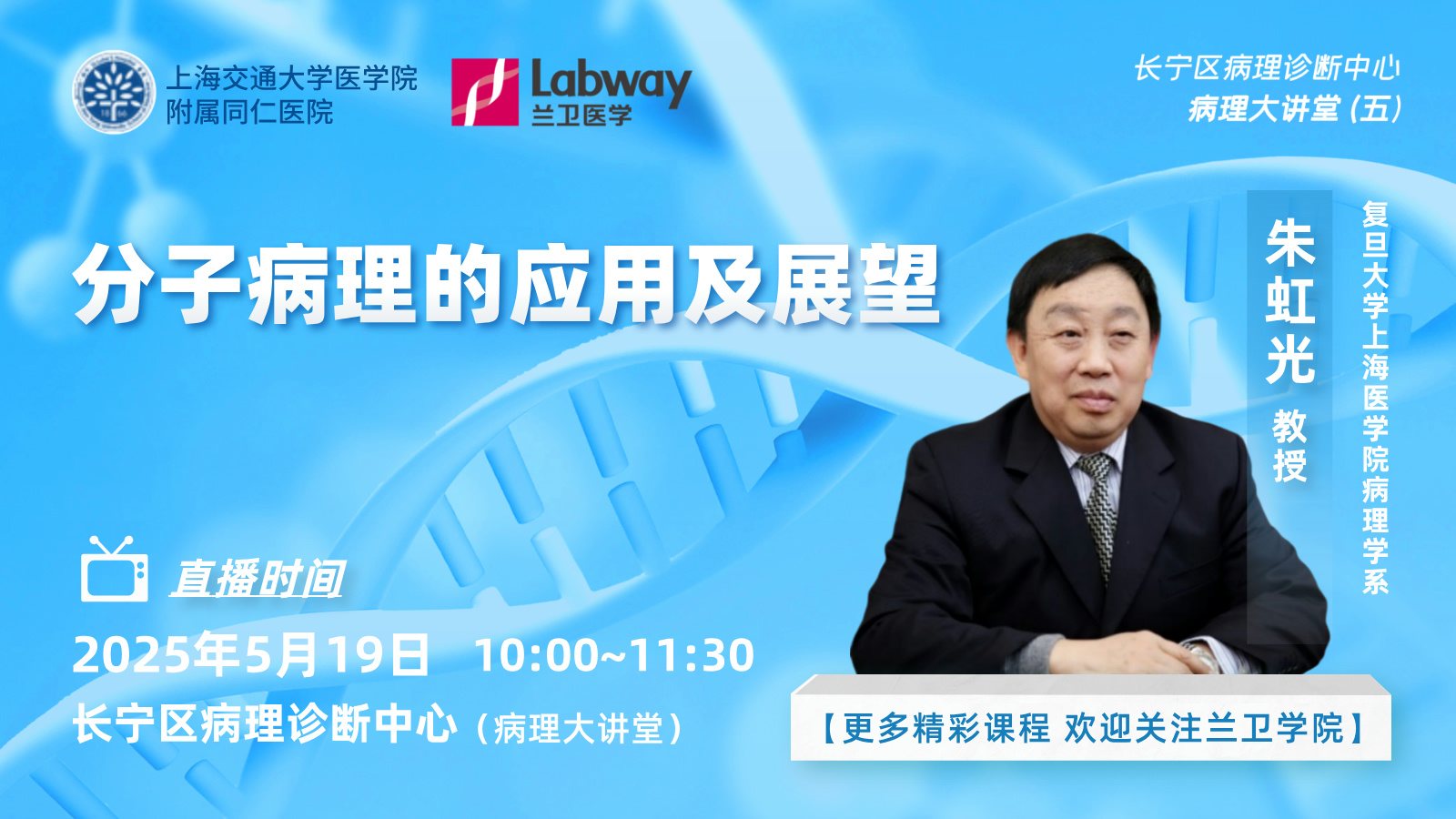 上海交通大学医学院
附属同仁医院

Labway
兰卫医学

长宁区病理诊断中心
病理大讲堂（五）

分子病理的应用及展望

朱虹光 教授

复旦大学上海医学院病理学系

直播时间

2025年5月19日 10:00~11:30

长宁区病理诊断中心（病理大讲堂）

【更多精彩课程 欢迎关注兰卫学院】